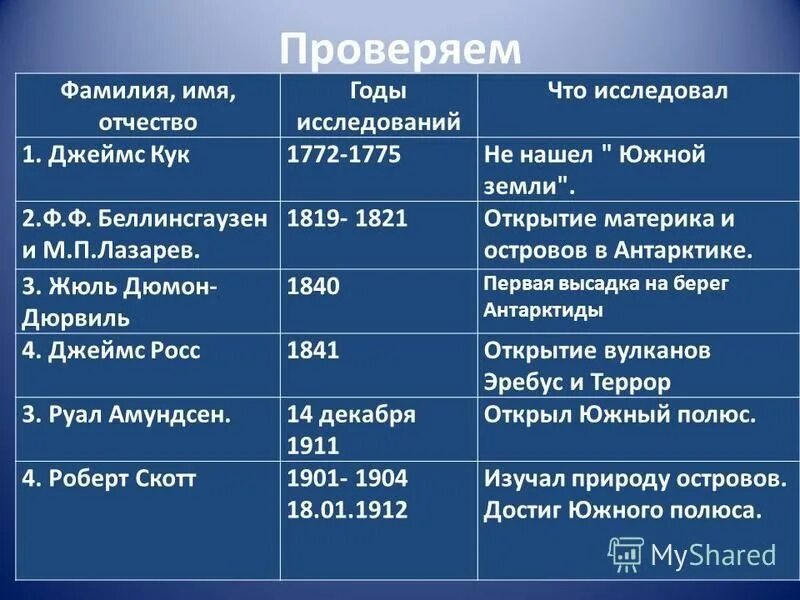 Проверяем

| Фамилия, имя, отчество | Годы исследований | Что исследовал |
|---|---|---|
| 1. Джеймс Кук | 1772-1775 | Не нашел " Южной земли". |
| 2.Ф.Ф. Беллинсгаузен и М.П.Лазарев. | 1819- 1821 | Открытие материка и островов в Антарктике. |
| 3. Жюль Дюмон-Дюрвиль | 1840 | Первая высадка на берег Антарктиды |
| 4. Джеймс Росс | 1841 | Открытие вулканов Эребус и Террор |
| 3. Руал Амундсен. | 14 декабря 1911 | Открыл Южный полюс. |
| 4. Роберт Скотт | 1901- 1904 18.01.1912 | Изучал природу островов. Достиг Южного полюса. |

MyShared